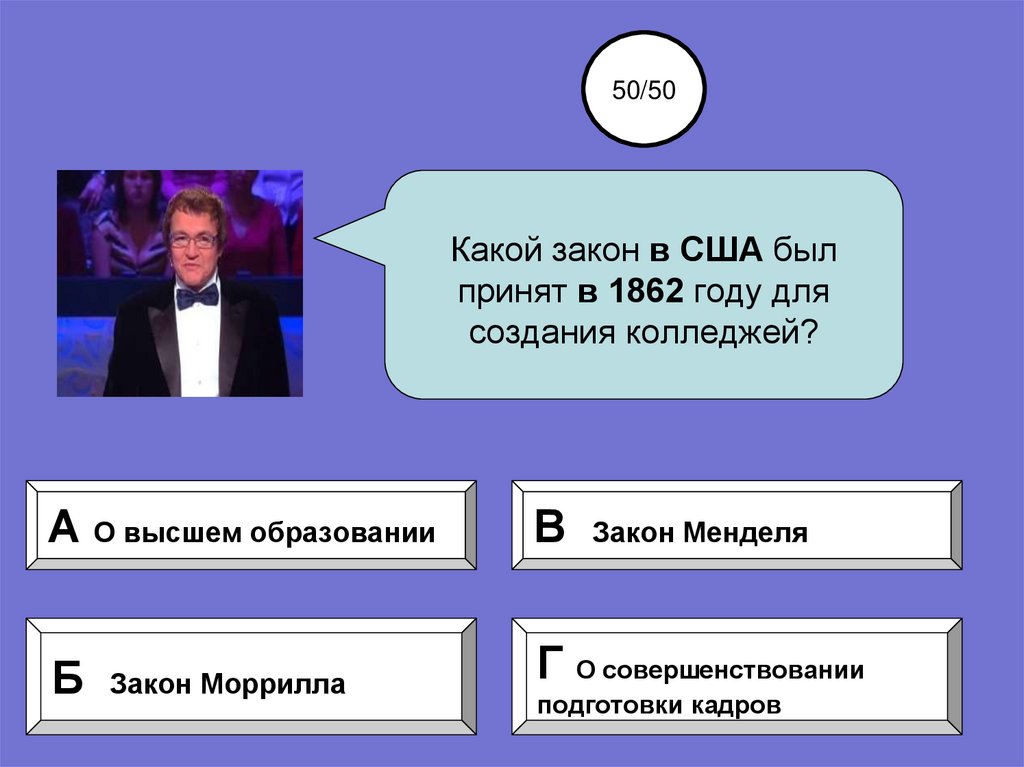 50/50

Какой закон в США был принят в 1862 году для создания колледжей?

А О высшем образовании

В Закон Менделя

Б Закон Моррилла

Г О совершенствовании подготовки кадров